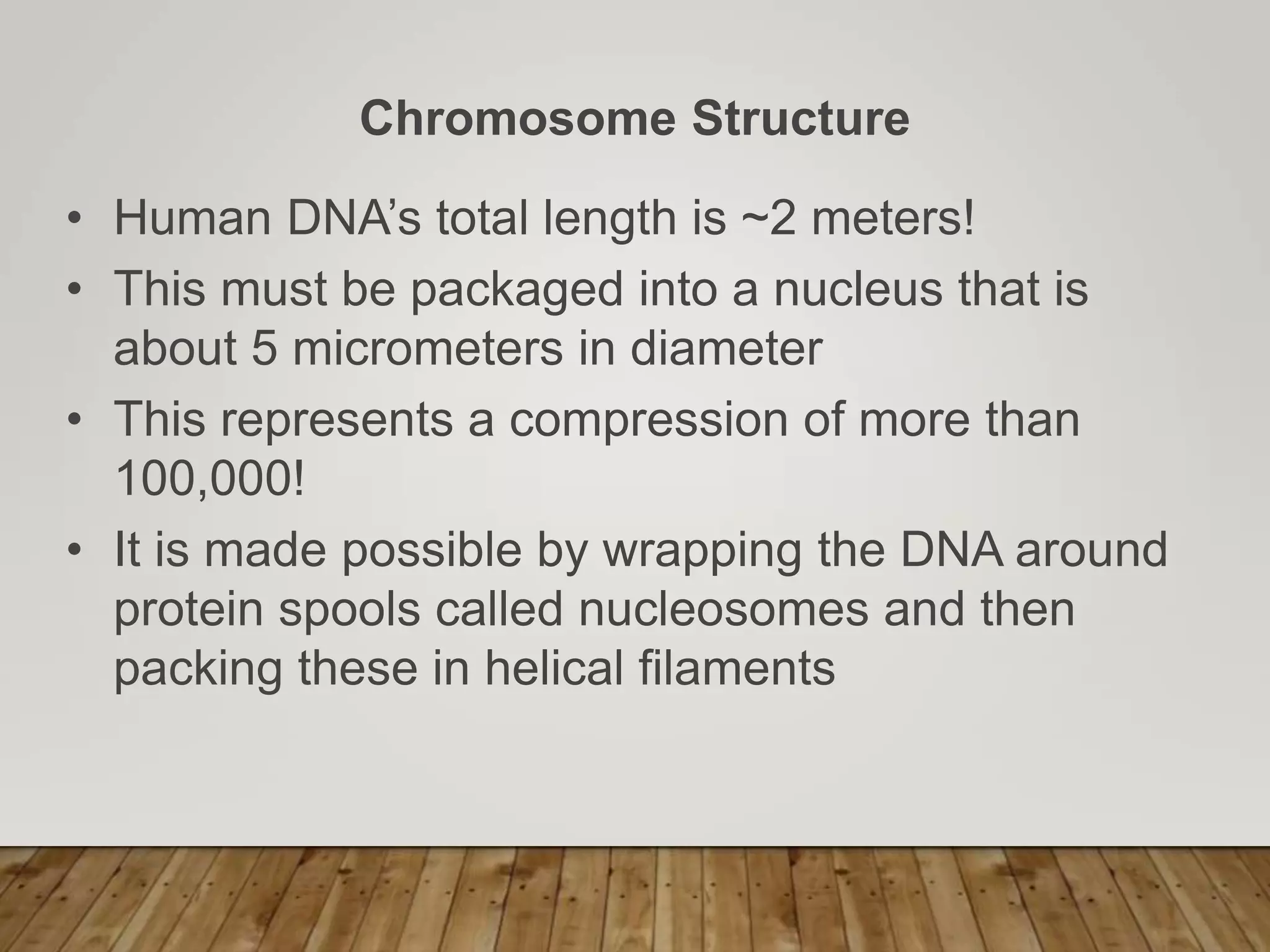 Chromosome Structure

• Human DNA’s total length is ~2 meters!
• This must be packaged into a nucleus that is about 5 micrometers in diameter
• This represents a compression of more than 100,000!
• It is made possible by wrapping the DNA around protein spools called nucleosomes and then packing these in helical filaments